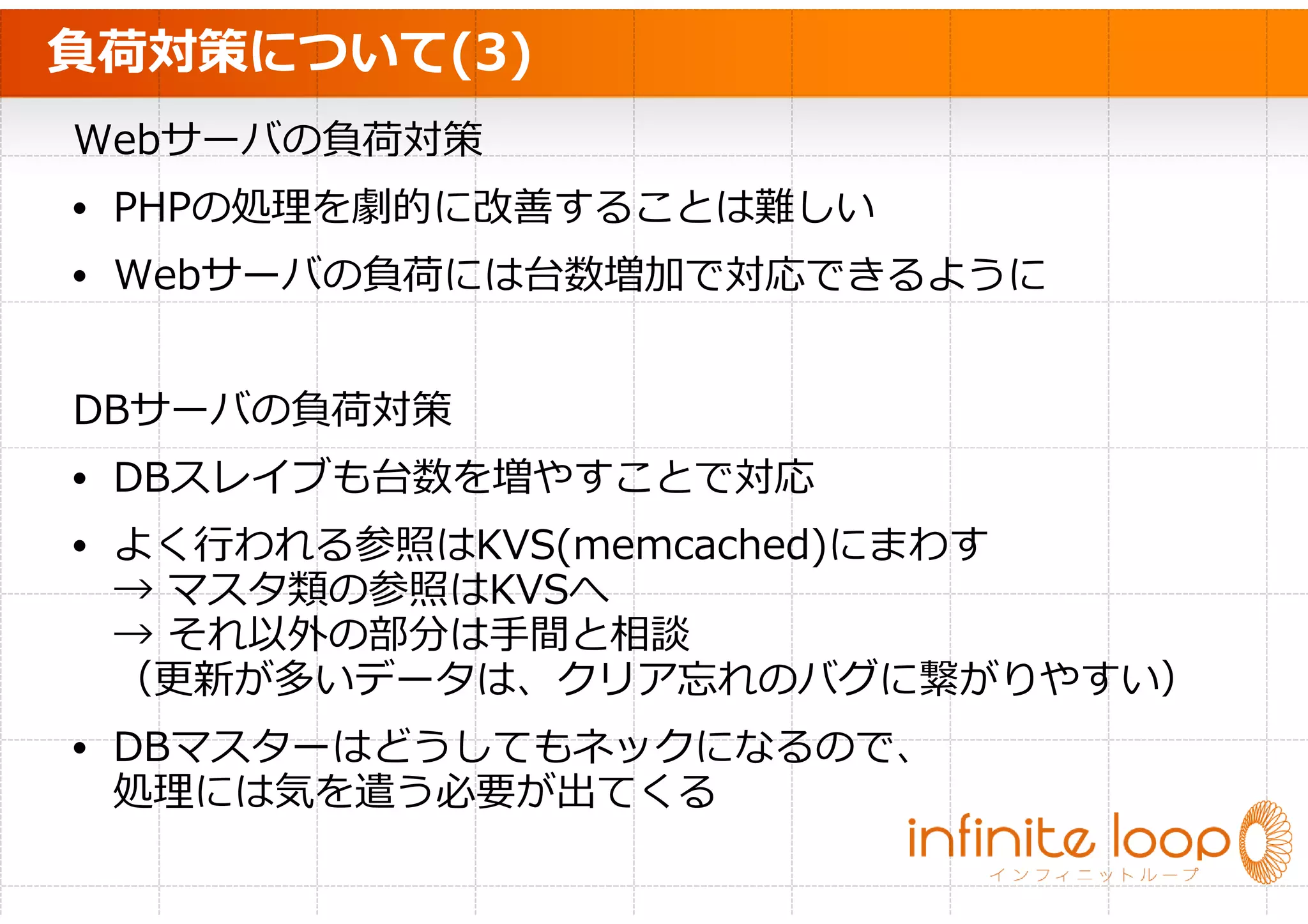 負荷対策について(3)

Webサーバの負荷対策

• PHPの処理を劇的に改善することは難しい

• Webサーバの負荷には台数増加で対応できるように

DBサーバの負荷対策

• DBスレイブも台数を増やすことで対応

• よく行われる参照はKVS(memcached)にまわす
→ マスタ類の参照はKVSへ
→ それ以外の部分は手間と相談
（更新が多いデータは、クリア忘れのバグに繋がりやすい）

• DBマスターはどうしてもネックになるので、処理には気を遣う必要が出てくる

infinite loop
インフィニットループ